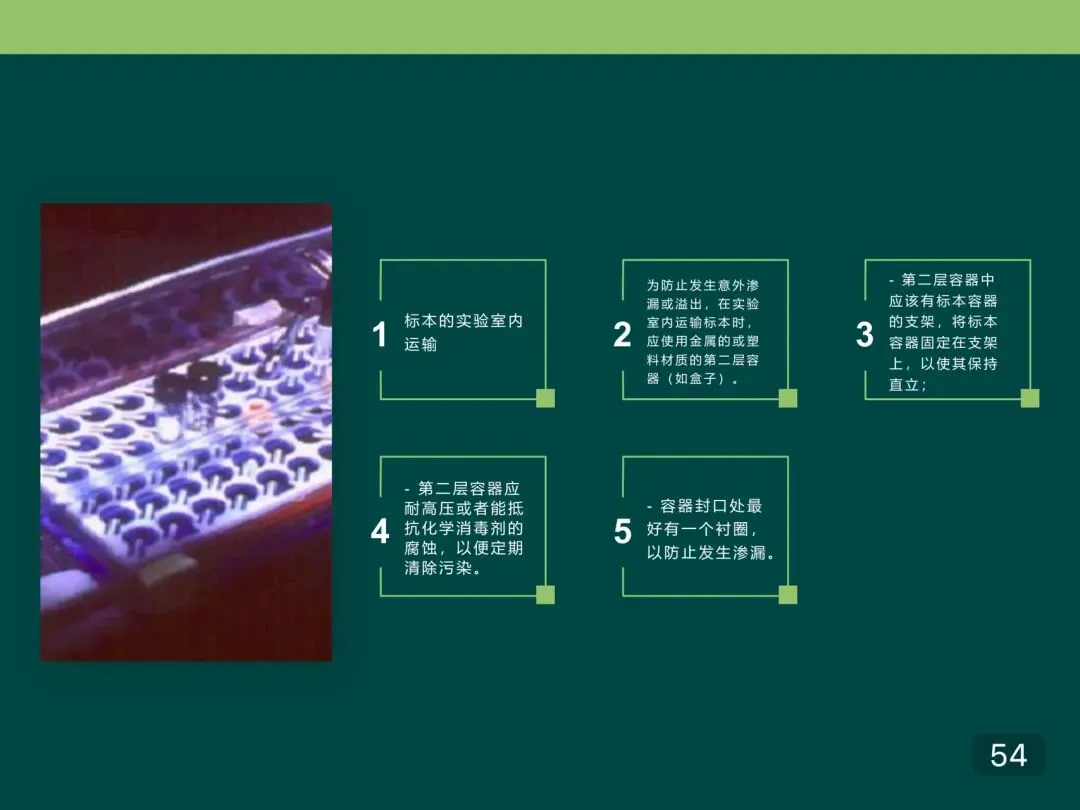 1 标本的实验室内运输

2 为防止发生意外渗漏或溢出，在实验室内运输标本时，应使用金属的或塑料材质的第二层容器（如盒子）。

3 - 第二层容器中应该有标本容器的支架，将标本容器固定在支架上，以使其保持直立；

4 - 第二层容器应耐高压或者能抵抗化学消毒剂的腐蚀，以便定期清除污染。

5 - 容器封口处最好有一个衬圈，以防止发生渗漏。

54